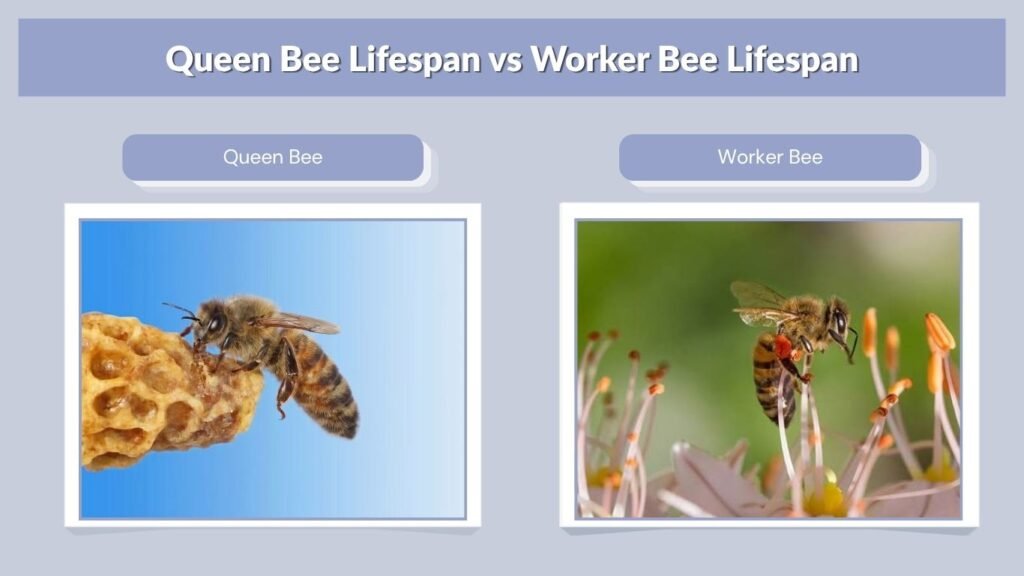 Queen Bee Lifespan vs Worker Bee Lifespan

Queen Bee

Worker Bee